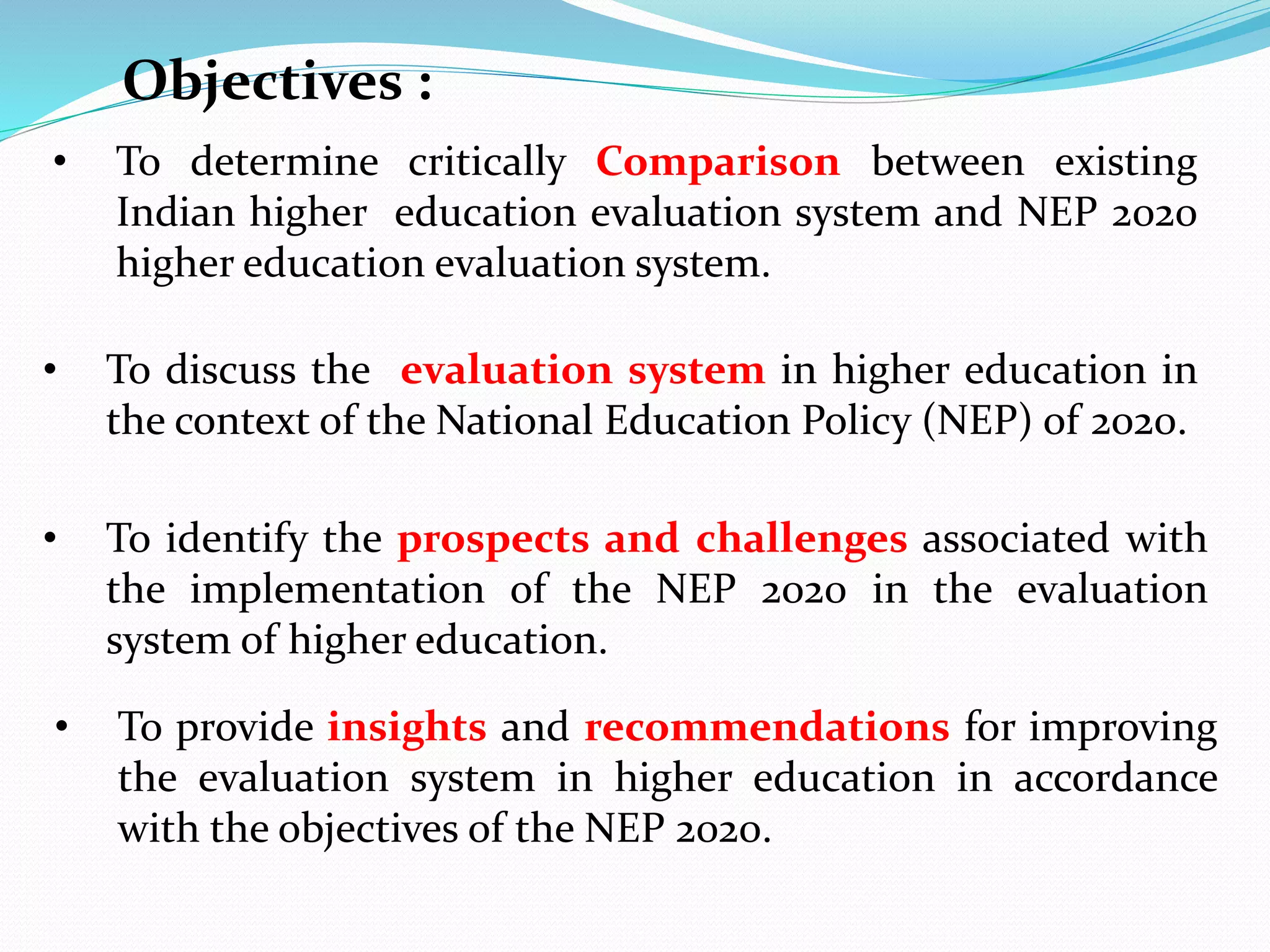 Objectives :

• To determine critically Comparison between existing Indian higher education evaluation system and NEP 2020 higher education evaluation system.

• To discuss the evaluation system in higher education in the context of the National Education Policy (NEP) of 2020.

• To identify the prospects and challenges associated with the implementation of the NEP 2020 in the evaluation system of higher education.

• To provide insights and recommendations for improving the evaluation system in higher education in accordance with the objectives of the NEP 2020.